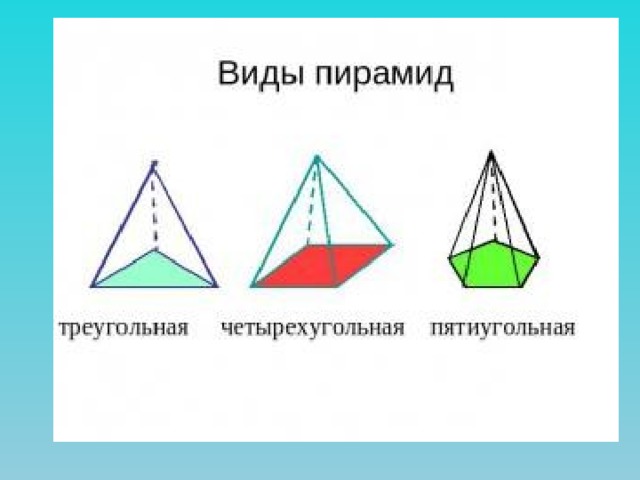 Виды пирамид

треугольная

четырехугольная

пятиугольная